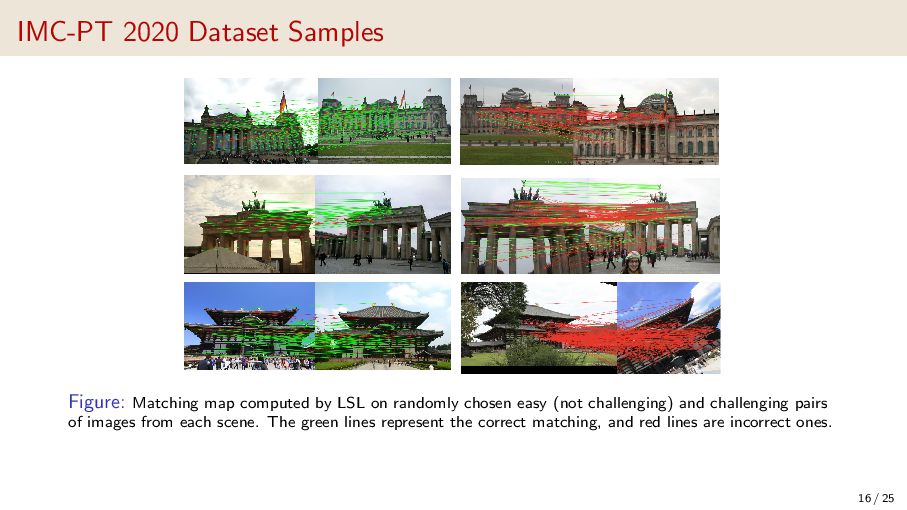 IMC-PT 2020 Dataset Samples

Figure: Matching map computed by LSL on randomly chosen easy (not challenging) and challenging pairs of images from each scene. The green lines represent the correct matching, and red lines are incorrect ones.

16 / 25